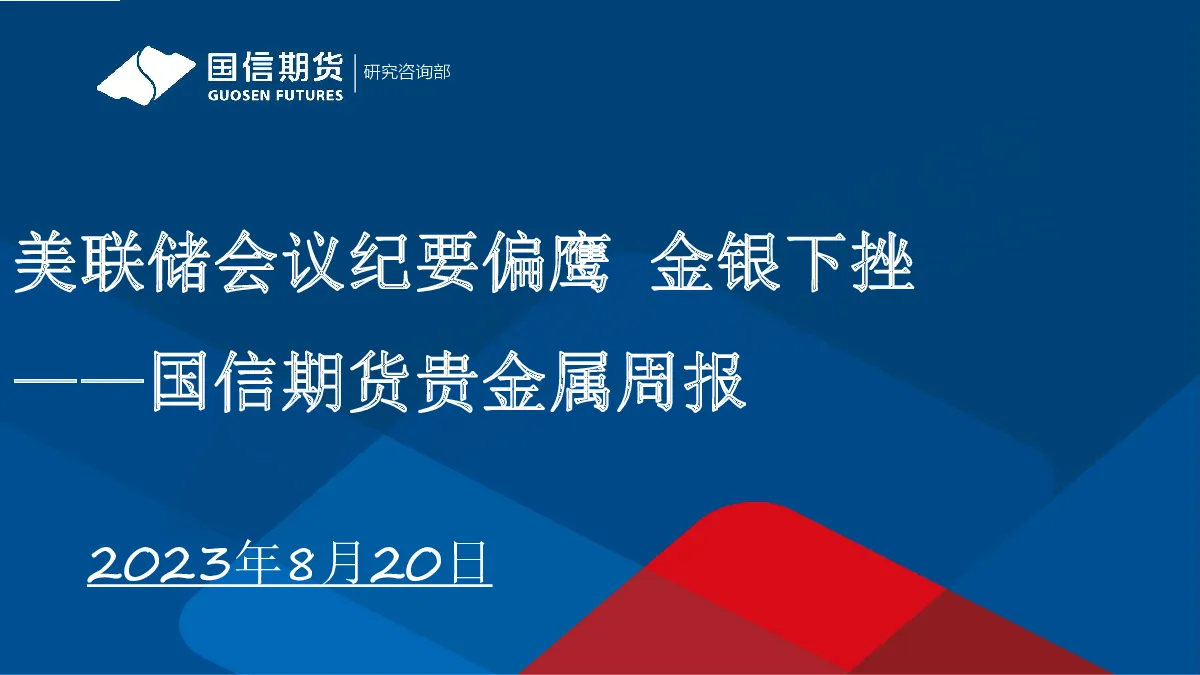 国信期货
GUOSEN FUTURES
研究咨询部

美联储会议纪要偏鹰 金银下挫
——国信期货贵金属周报

2023年8月20日